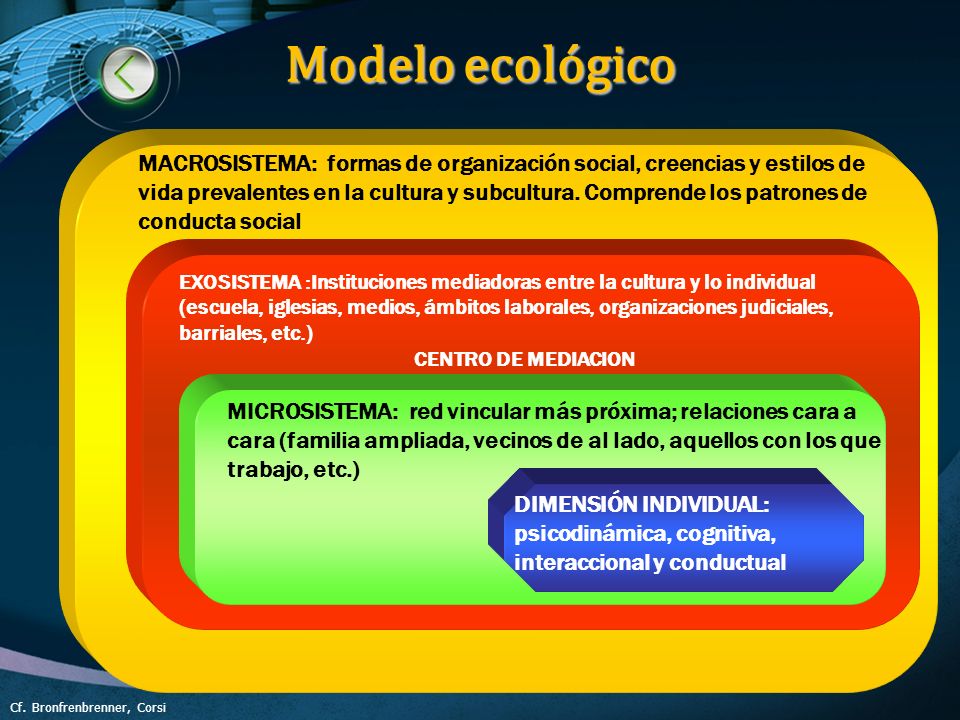 Modelo ecológico

MACROSISTEMA: formas de organización social, creencias y estilos de vida prevalentes en la cultura y subcultura. Comprende los patrones de conducta social

EXOSISTEMA :Instituciones mediadoras entre la cultura y lo individual (escuela, iglesias, medios, ámbitos laborales, organizaciones judiciales, barriales, etc.)

CENTRO DE MEDIACION

MICROSISTEMA: red vincular más próxima; relaciones cara a cara (familia ampliada, vecinos de al lado, aquellos con los que trabajo, etc.)

DIMENSIÓN INDIVIDUAL: psicodinámica, cognitiva, interaccional y conductual

Cf. Bronfrenbrenner, Corsi